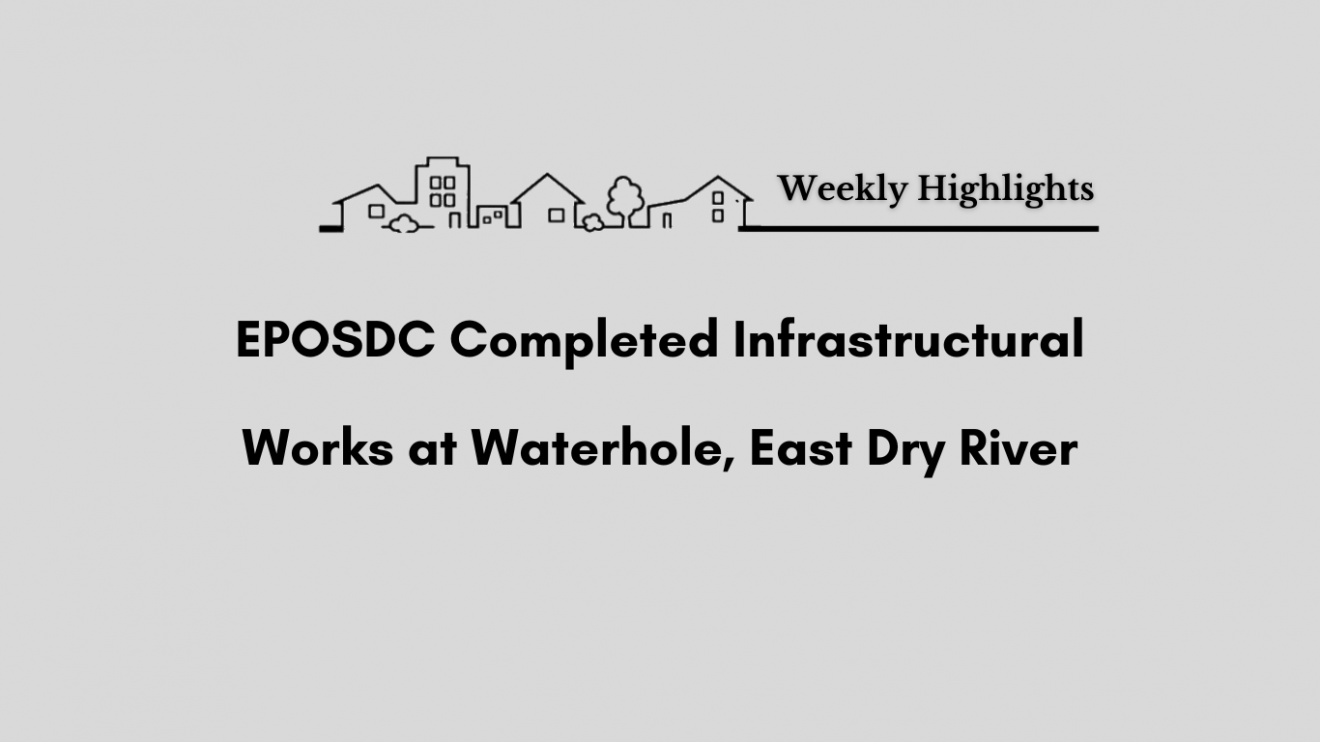 Weekly Highlights

EPOSDC Completed Infrastructural Works at Waterhole, East Dry River